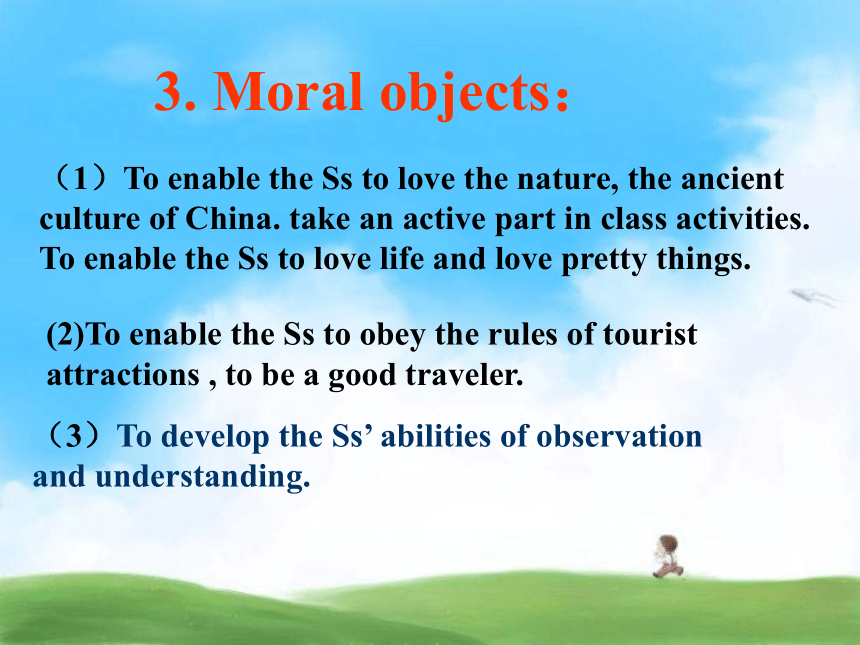 3. Moral objects：

（1）To enable the Ss to love the nature, the ancient culture of China. take an active part in class activities. To enable the Ss to love life and love pretty things.

(2)To enable the Ss to obey the rules of tourist attractions , to be a good traveler.

（3）To develop the Ss’ abilities of observation and understanding.